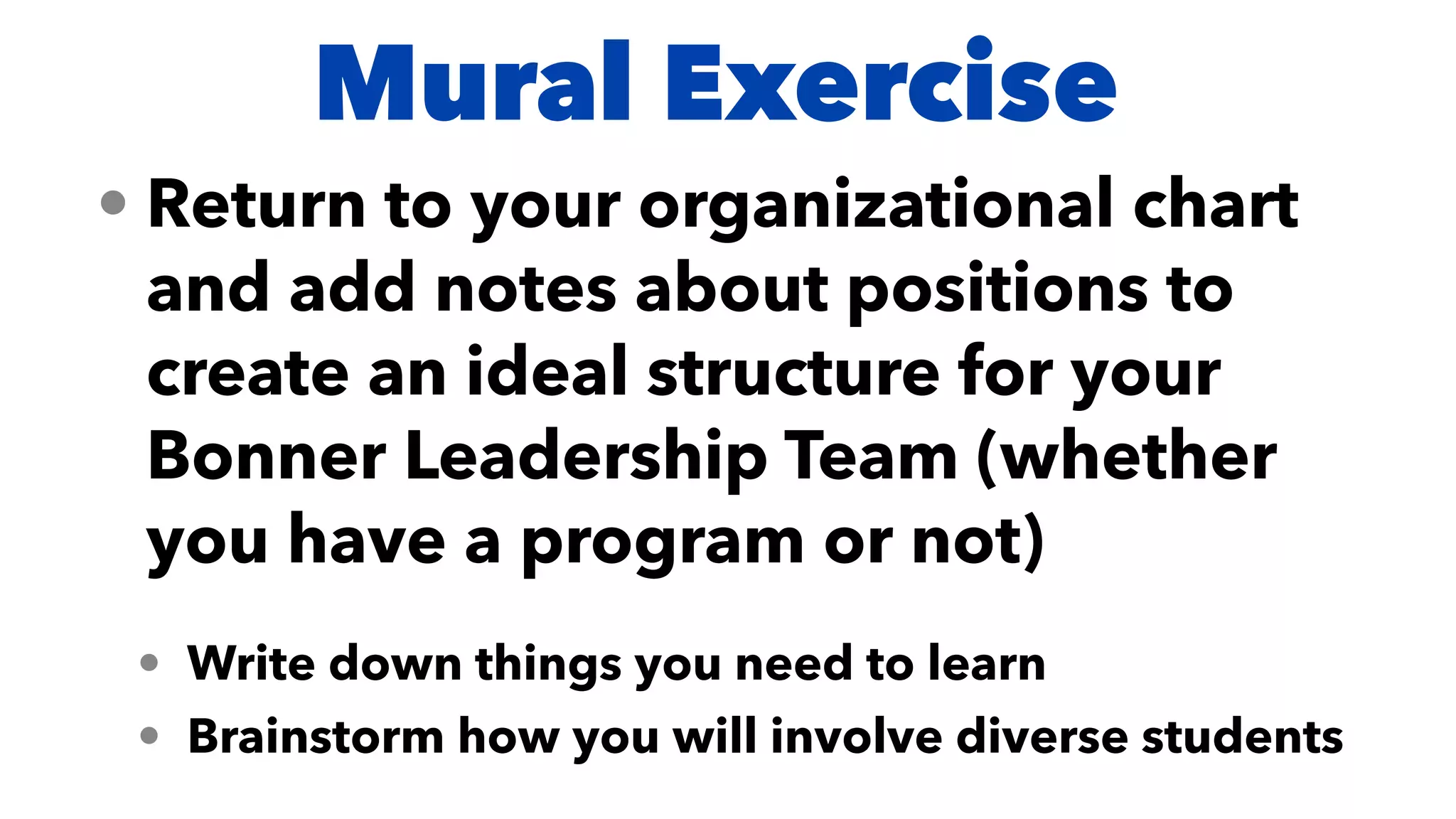 Mural Exercise

• Return to your organizational chart and add notes about positions to create an ideal structure for your Bonner Leadership Team (whether you have a program or not)

• Write down things you need to learn

• Brainstorm how you will involve diverse students